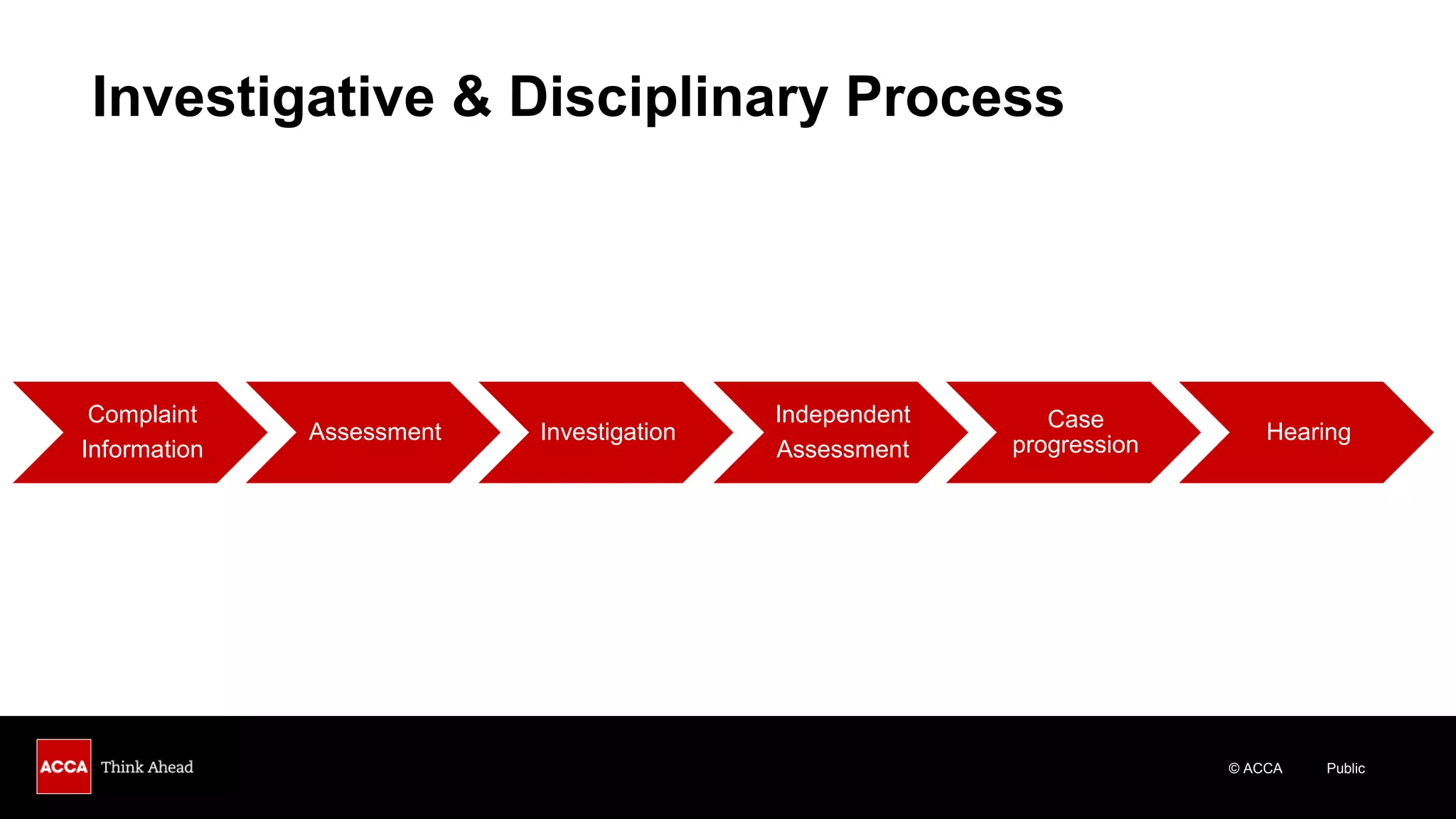 Investigative & Disciplinary Process

Complaint Information

Assessment

Investigation

Independent Assessment

Case progression

Hearing

ACCA Think Ahead

© ACCA

Public